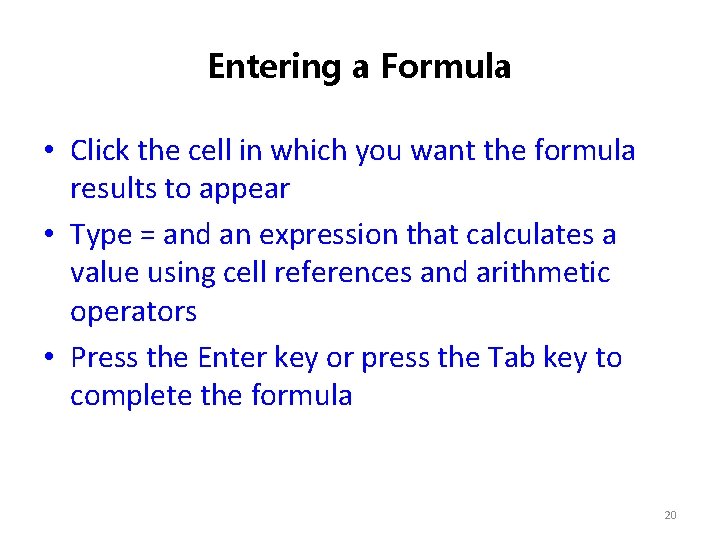 Entering a Formula

• Click the cell in which you want the formula results to appear

• Type = and an expression that calculates a value using cell references and arithmetic operators

• Press the Enter key or press the Tab key to complete the formula

20